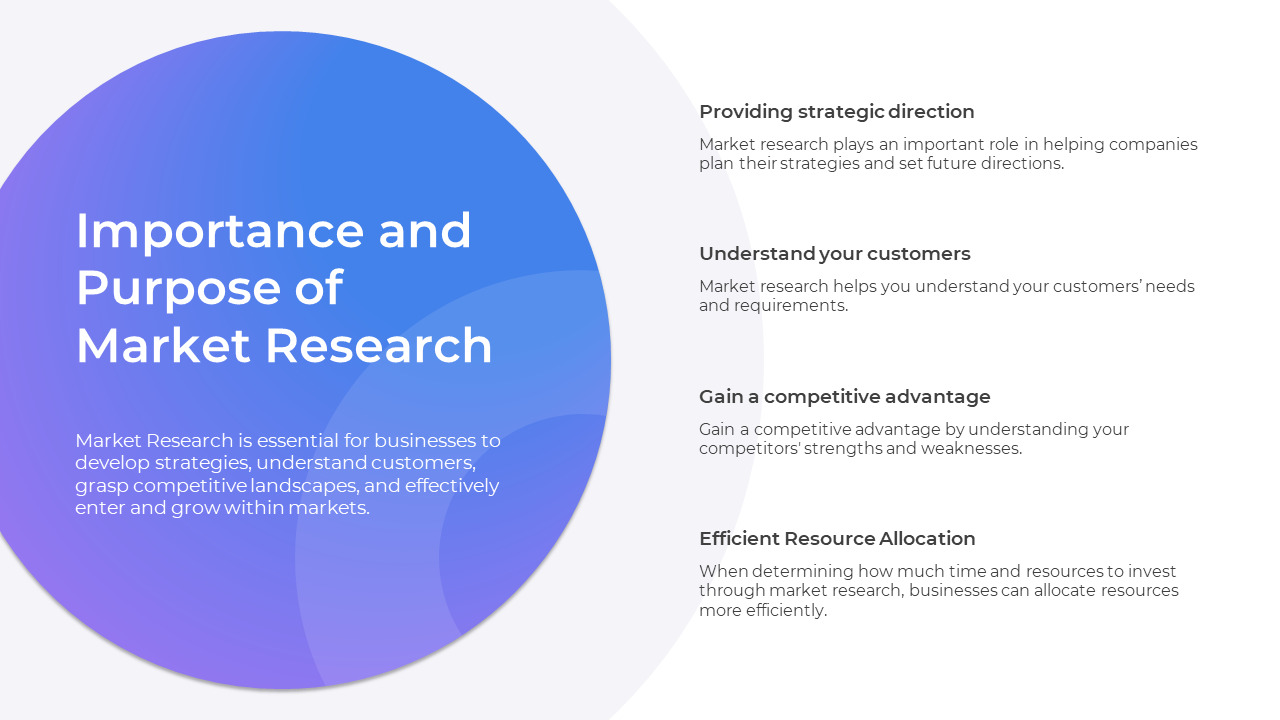 Importance and Purpose of Market Research

Market Research is essential for businesses to develop strategies, understand customers, grasp competitive landscapes, and effectively enter and grow within markets.

Providing strategic direction

Market research plays an important role in helping companies plan their strategies and set future directions.

Understand your customers

Market research helps you understand your customers' needs and requirements.

Gain a competitive advantage

Gain a competitive advantage by understanding your competitors' strengths and weaknesses.

Efficient Resource Allocation

When determining how much time and resources to invest through market research, businesses can allocate resources more efficiently.